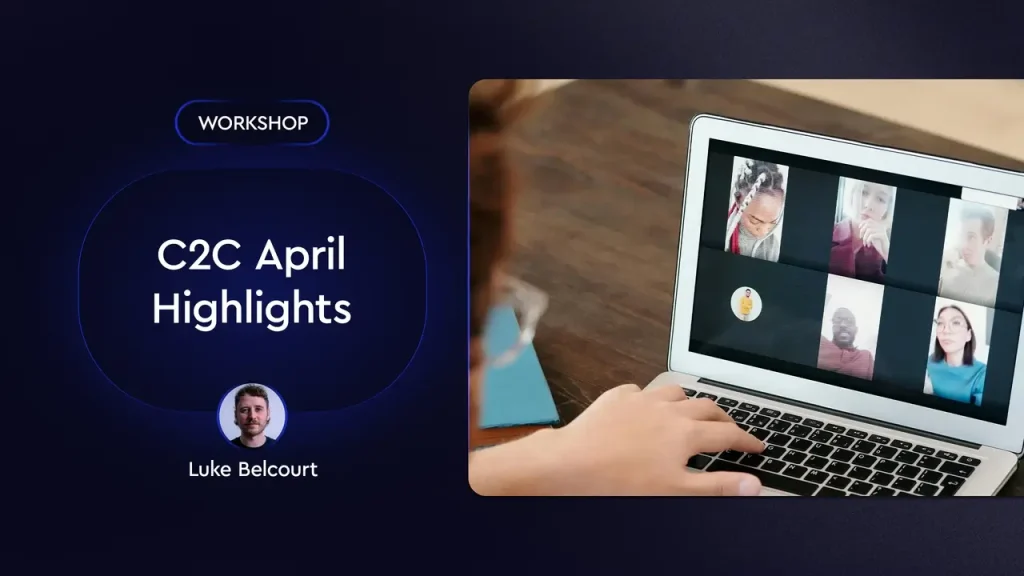 WORKSHOP

C2C April Highlights

Luke Belcourt